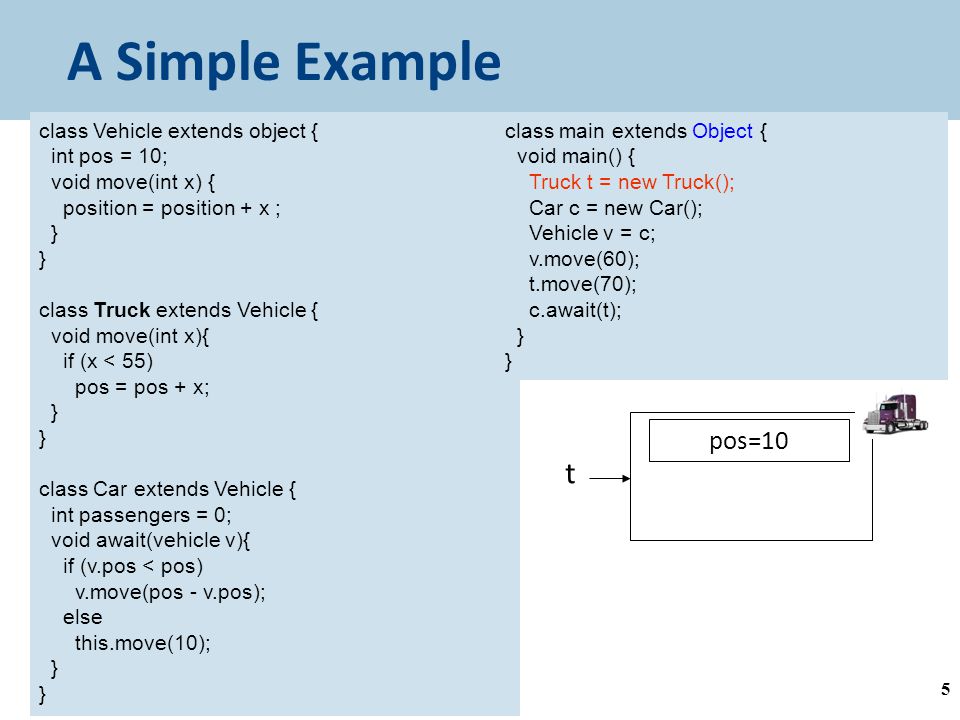 A Simple Example

class Vehicle extends object {
  int pos = 10;
  void move(int x) {
    position = position + x ;
  }
}

class Truck extends Vehicle {
  void move(int x){
    if (x < 55)
      pos = pos + x;
  }
}

class Car extends Vehicle {
  int passengers = 0;
  void await(vehicle v){
    if (v.pos < pos)
      v.move(pos - v.pos);
    else
      this.move(10);
  }
}

class main extends Object {
  void main() {
    Truck t = new Truck();
    Car c = new Car();
    Vehicle v = c;
    v.move(60);
    t.move(70);
    c.await(t);
  }
}

t

pos=10

5